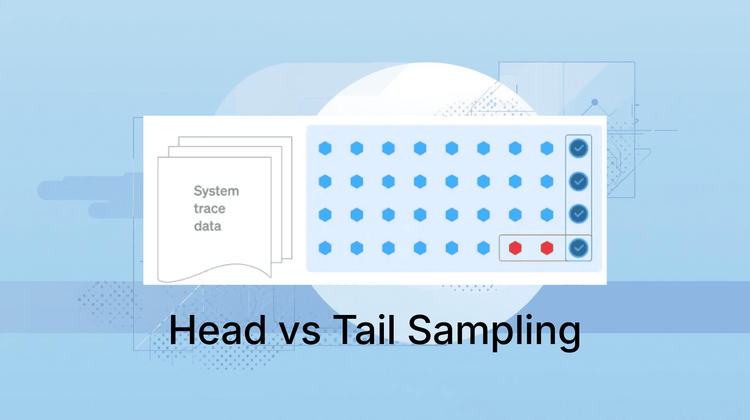 System trace data

Head vs Tail Sampling